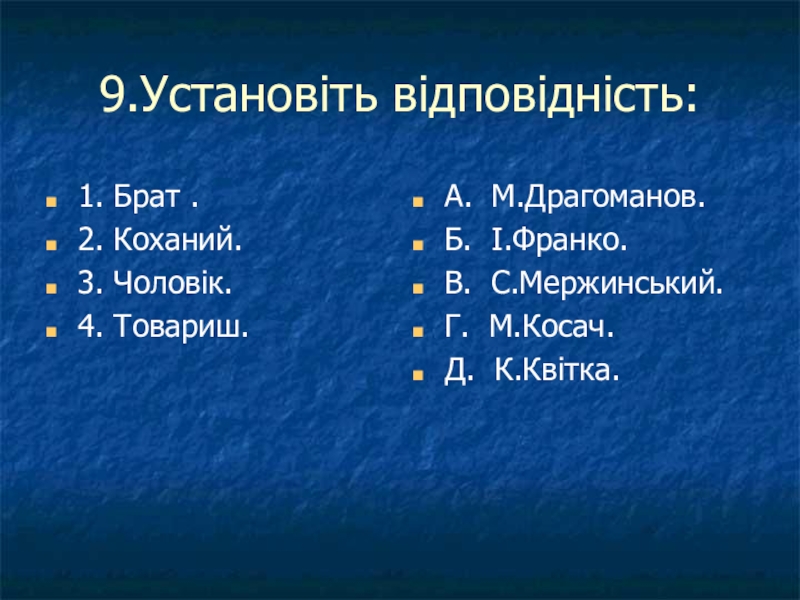 9.Установіть відповідність:

1. Брат .
2. Коханий.
3. Чоловік.
4. Товариш.

А. М.Драгоманов.
Б. І.Франко.
В. С.Мержинський.
Г. М.Косач.
Д. К.Квітка.